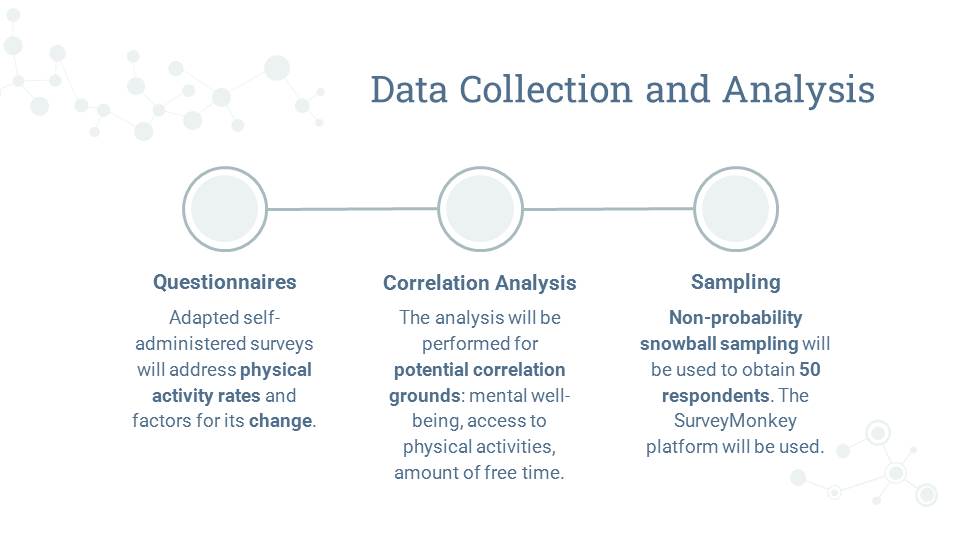 Data Collection and Analysis

Questionnaires

Adapted self-administered surveys will address physical activity rates and factors for its change.

Correlation Analysis

The analysis will be performed for potential correlation grounds: mental well-being, access to physical activities, amount of free time.

Sampling

Non-probability snowball sampling will be used to obtain 50 respondents. The SurveyMonkey platform will be used.